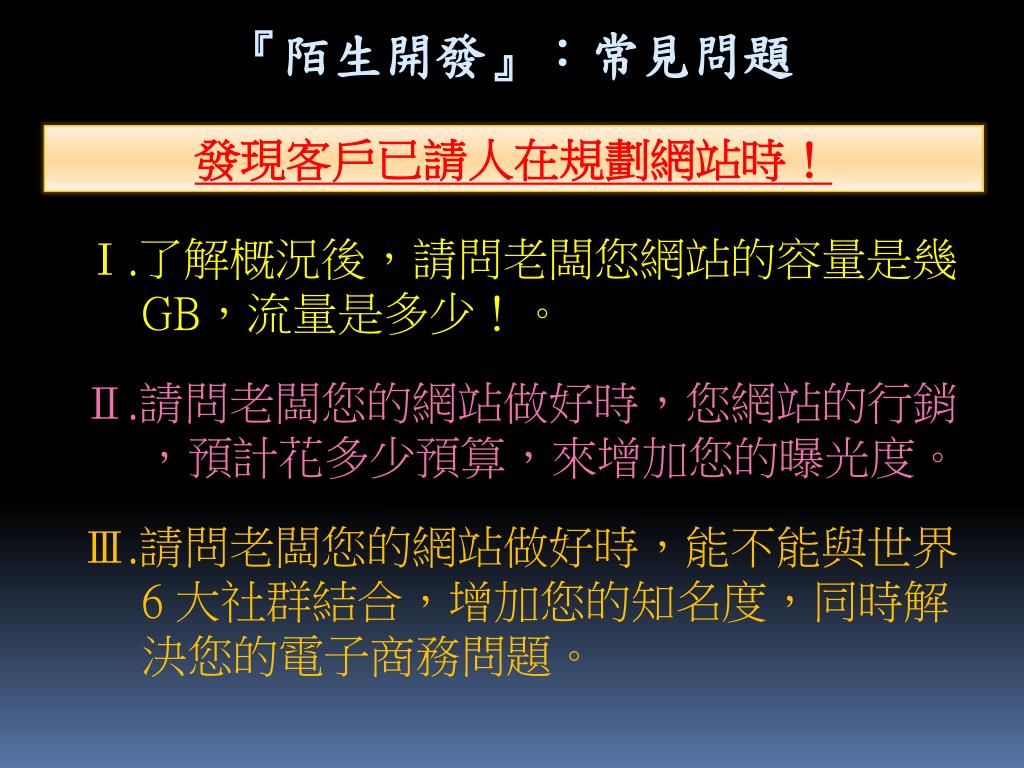 『陌生開發』：常見問題

發現客戶已請人在規劃網站時！

Ⅰ.了解概況後，請問老闆您網站的容量是幾GB，流量是多少！。

Ⅱ.請問老闆您的網站做好時，您網站的行銷，預計花多少預算，來增加您的曝光度。

Ⅲ.請問老闆您的網站做好時，能不能與世界6大社群結合，增加您的知名度，同時解決您的電子商務問題。